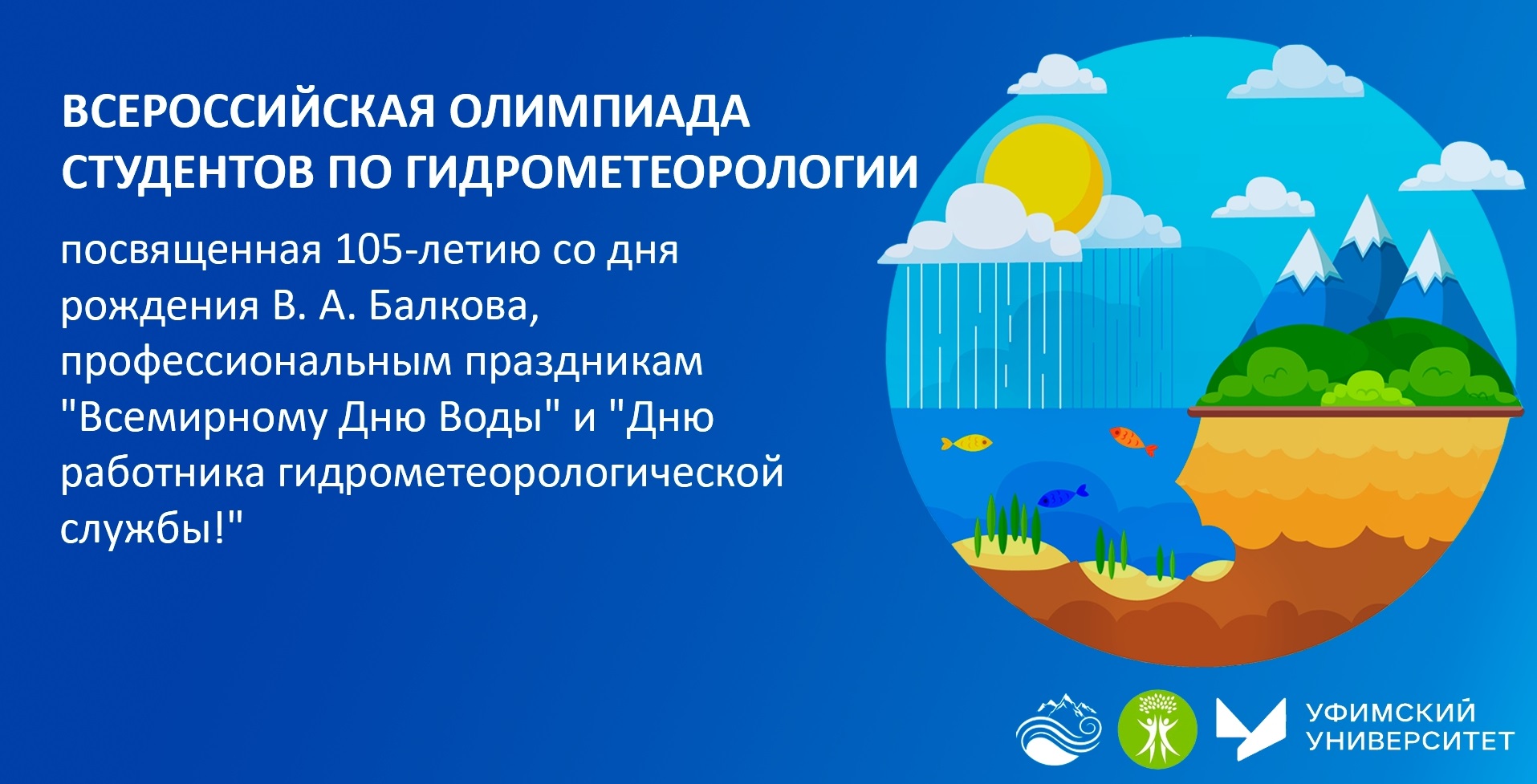 ВСЕРОССИЙСКАЯ ОЛИМПИАДА СТУДЕНТОВ ПО ГИДРОМЕТЕОРОЛОГИИ

посвященная 105-летию со дня рождения В. А. Балкова, профессиональным праздникам "Всемирному Дню Воды" и "Дню работника гидрометеорологической службы!"

УФИМСКИЙ УНИВЕРСИТЕТ